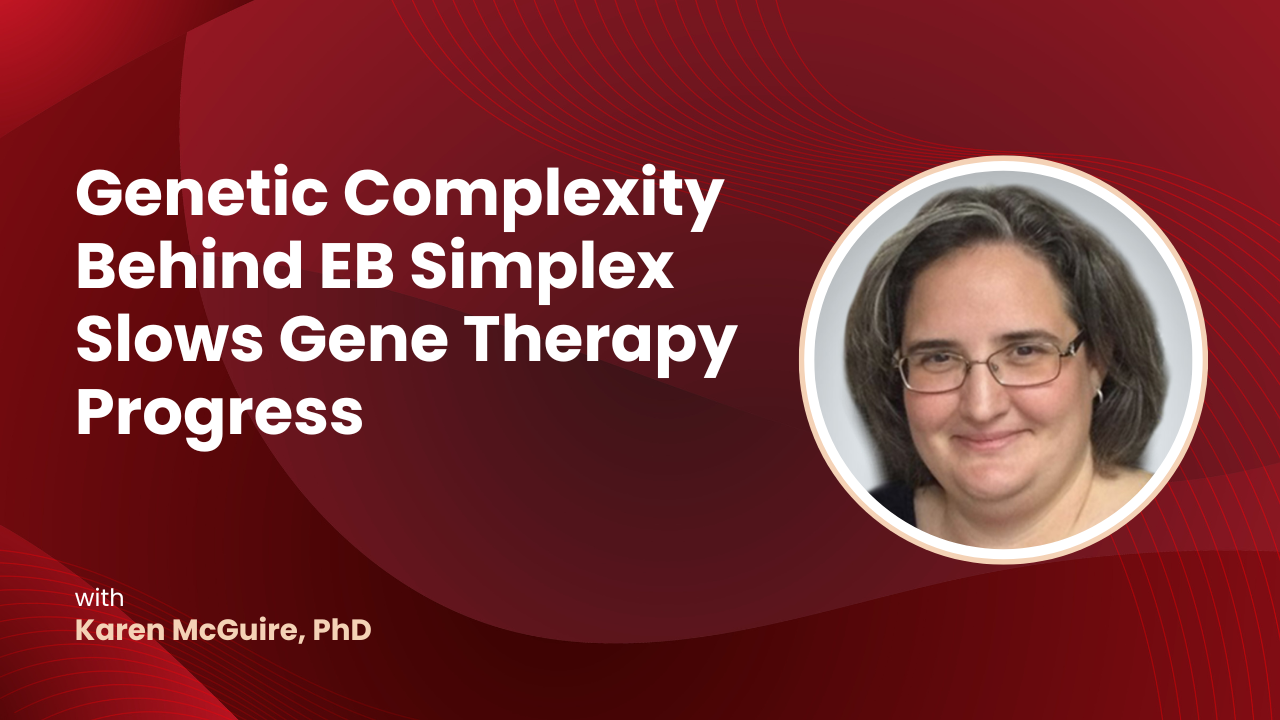 Genetic Complexity Behind EB Simplex Slows Gene Therapy Progress

with
Karen McGuire, PhD